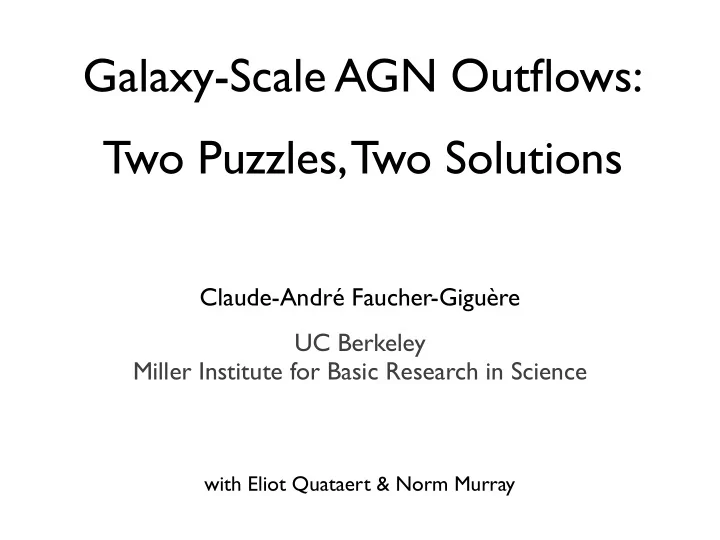 Galaxy-Scale AGN Outflows:

Two Puzzles, Two Solutions

Claude-André Faucher-Giguère

UC Berkeley
Miller Institute for Basic Research in Science

with Eliot Quataert & Norm Murray